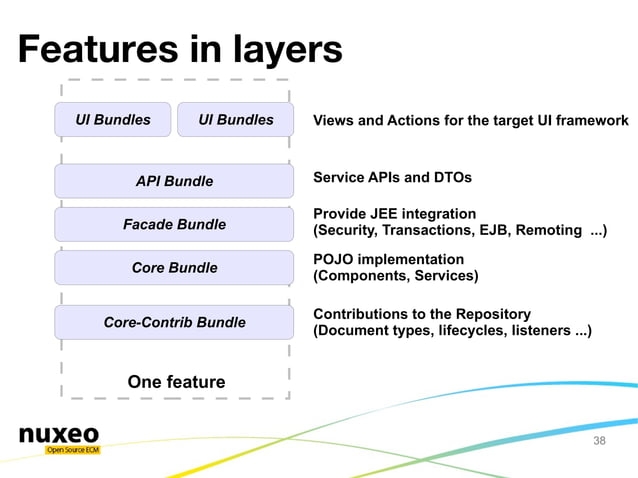 Features in layers

UI Bundles
UI Bundles
Views and Actions for the target UI framework

API Bundle
Service APIs and DTOs

Facade Bundle
Provide JEE integration (Security, Transactions, EJB, Remoting ...)

Core Bundle
POJO implementation (Components, Services)

Core-Contrib Bundle
Contributions to the Repository (Document types, lifecycles, listeners ...)

One feature

nuxeo
Open Source ECM

38